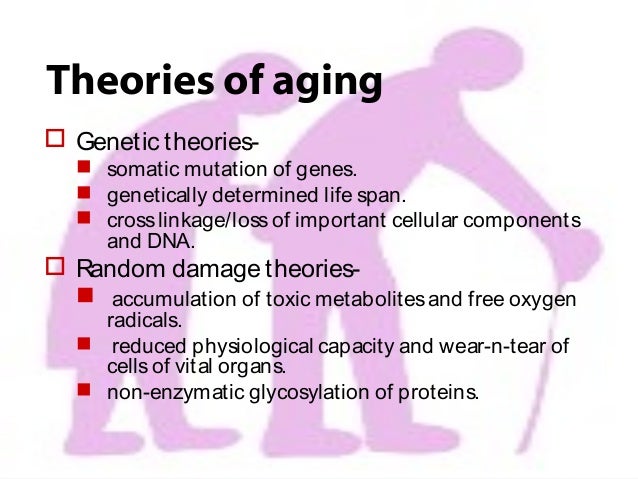 Theories of aging

Genetic theories-

somatic mutation of genes.

genetically determined life span.

cross linkage/loss of important cellular components and DNA.

Random damage theories-

accumulation of toxic metabolites and free oxygen radicals.

reduced physiological capacity and wear-n-tear of cells of vital organs.

non-enzymatic glycosylation of proteins.